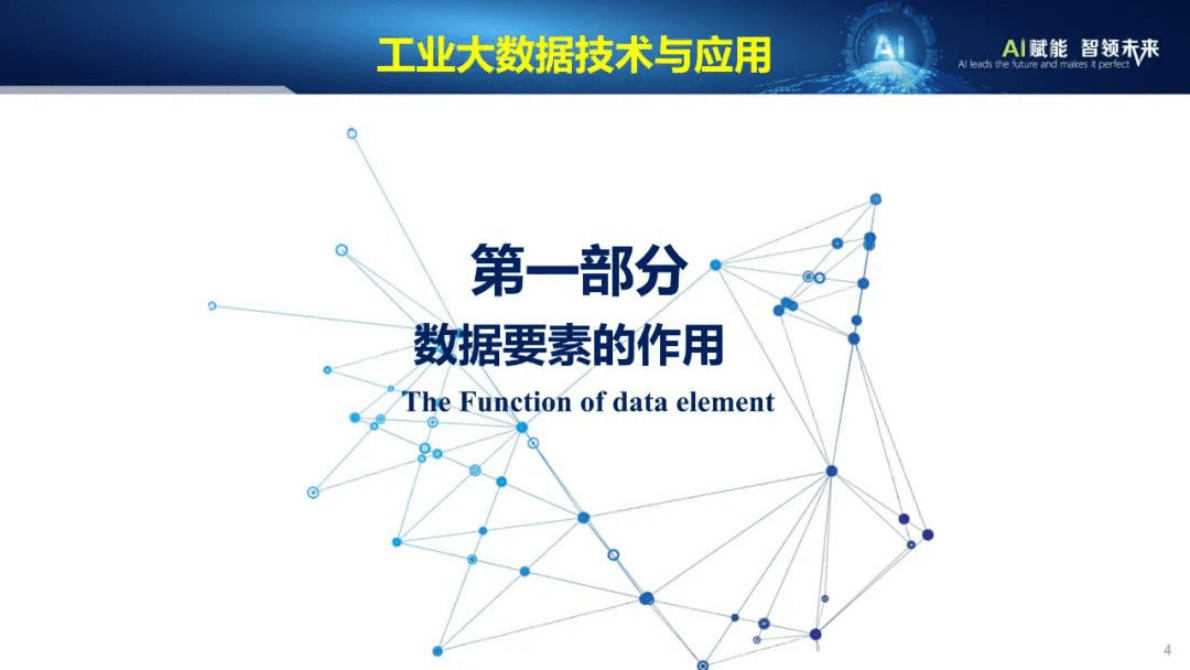 工业大数据技术与应用

AI

AI赋能 智领未来
AI leads the future and makes it perfect

第一部分

数据要素的作用

The Function of data element

4